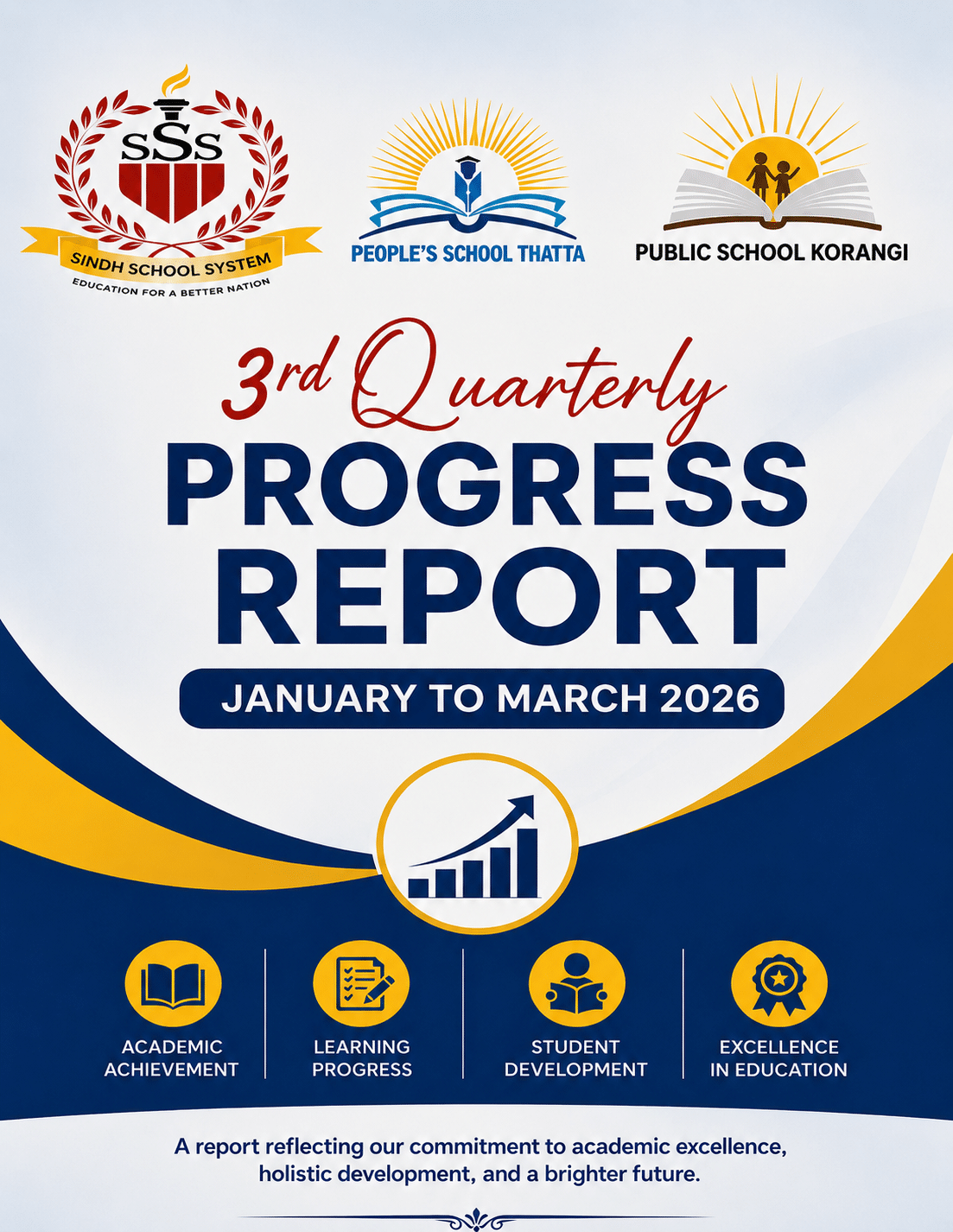 SSS
SINDH SCHOOL SYSTEM
EDUCATION FOR A BETTER NATION

PEOPLE'S SCHOOL THATTA

PUBLIC SCHOOL KORANGI

3rd Quarterly
PROGRESS REPORT

JANUARY TO MARCH 2026

ACADEMIC ACHIEVEMENT

LEARNING PROGRESS

STUDENT DEVELOPMENT

EXCELLENCE IN EDUCATION

A report reflecting our commitment to academic excellence, holistic development, and a brighter future.